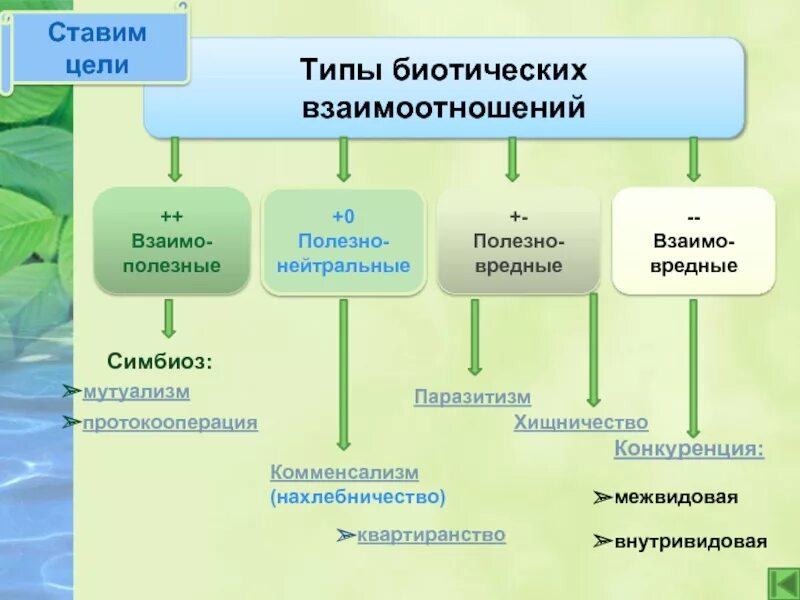 Ставим цели

Типы биотических взаимоотношений

++
Взаимо-полезные

+0
Полезно-нейтральные

+-
Полезно-вредные

--
Взаимо-вредные

Симбиоз:
➢мутуализм
➢протокооперация

Комменсализм (нахлебничество)
➢квартиранство

Паразитизм

Хищничество

Конкуренция:
➢межвидовая
➢внутривидовая